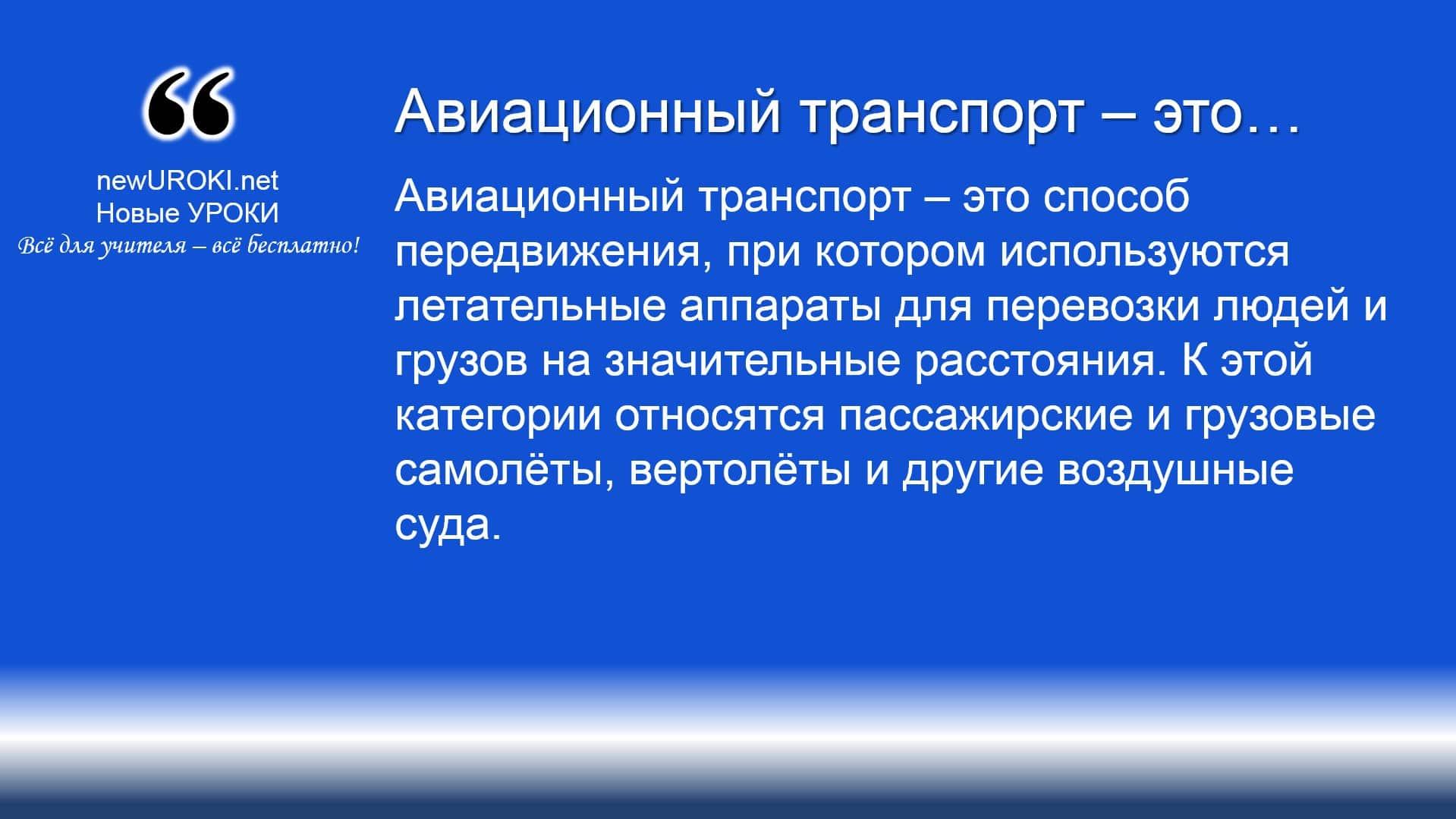 “

newUROKI.net
Новые УРОКИ
Всё для учителя – всё бесплатно!

Авиационный транспорт – это…

Авиационный транспорт – это способ передвижения, при котором используются летательные аппараты для перевозки людей и грузов на значительные расстояния. К этой категории относятся пассажирские и грузовые самолёты, вертолёты и другие воздушные суда.